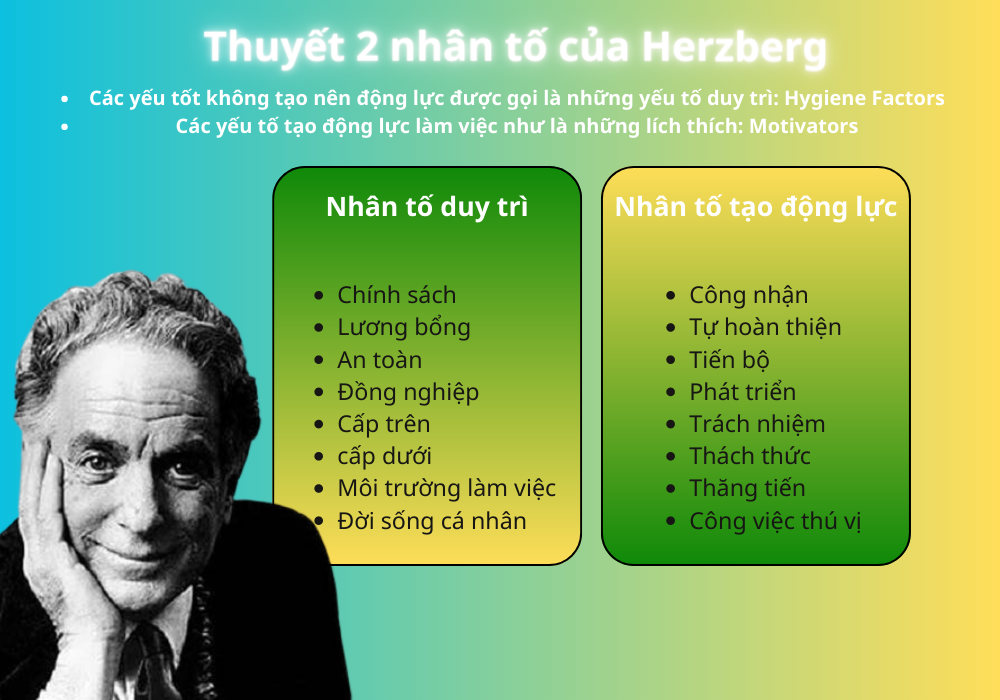 Thuyết 2 nhân tố của Herzberg

- Các yếu tốt không tạo nên động lực được gọi là những yếu tố duy trì: Hygiene Factors
- Các yếu tố tạo động lực làm việc như là những lích thích: Motivators

Nhân tố duy trì

- Chính sách
- Lương bổng
- An toàn
- Đồng nghiệp
- Cấp trên
- cấp dưới
- Môi trường làm việc
- Đời sống cá nhân

Nhân tố tạo động lực

- Công nhận
- Tự hoàn thiện
- Tiến bộ
- Phát triển
- Trách nhiệm
- Thách thức
- Thăng tiến
- Công việc thú vị